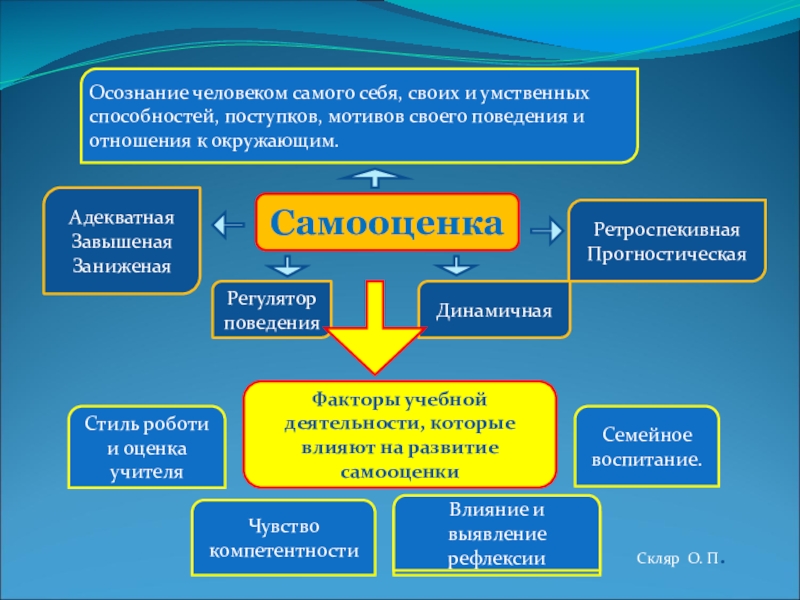 Осознание человеком самого себя, своих и умственных способностей, поступков, мотивов своего поведения и отношения к окружающим.

Адекватная
Завышеная
Заниженая

Самооценка

Ретроспекивная
Прогностическая

Регулятор поведения

Динамичная

Факторы учебной деятельности, которые влияют на развитие самооценки

Стиль роботи и оценка учителя

Семейное воспитание.

Чувство компетентности

Влияние и выявление рефлексии

Скляр О. П.